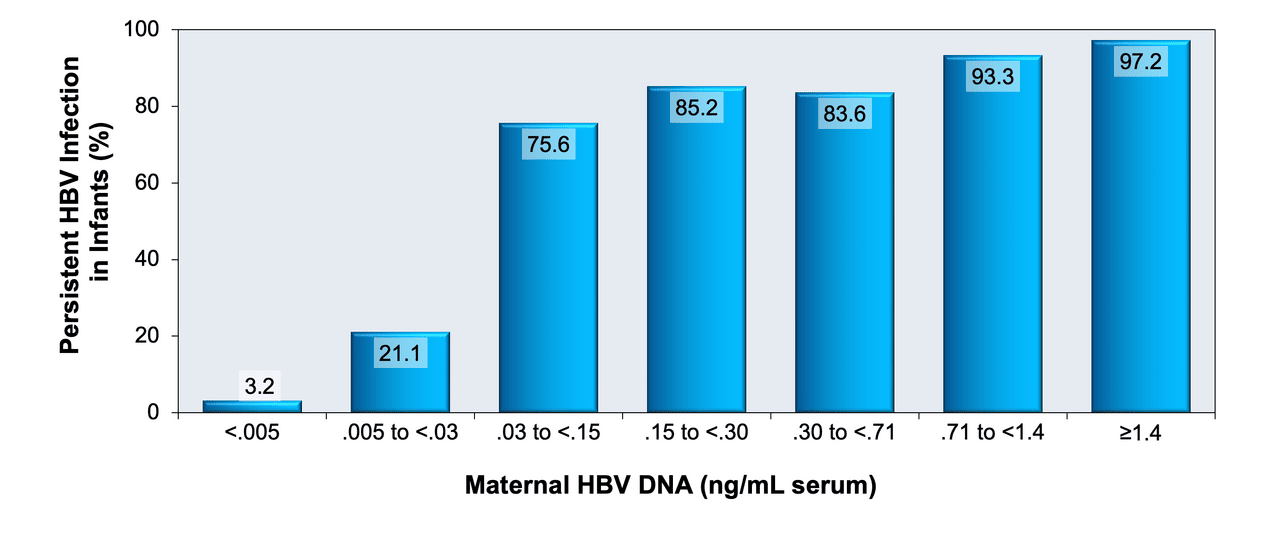 Persistent HBV Infection in Infants (%)

100
80
60
40
20
0

3.2
21.1
75.6
85.2
83.6
93.3
97.2

<.005
.005 to <.03
.03 to <.15
.15 to <.30
.30 to <.71
.71 to <1.4
≥1.4

Maternal HBV DNA (ng/mL serum)